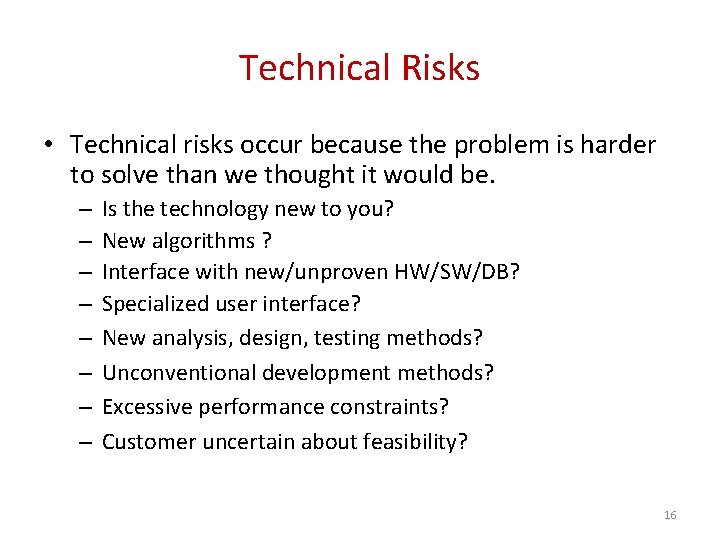 Technical Risks

• Technical risks occur because the problem is harder to solve than we thought it would be.
– Is the technology new to you?
– New algorithms ?
– Interface with new/unproven HW/SW/DB?
– Specialized user interface?
– New analysis, design, testing methods?
– Unconventional development methods?
– Excessive performance constraints?
– Customer uncertain about feasibility?

16